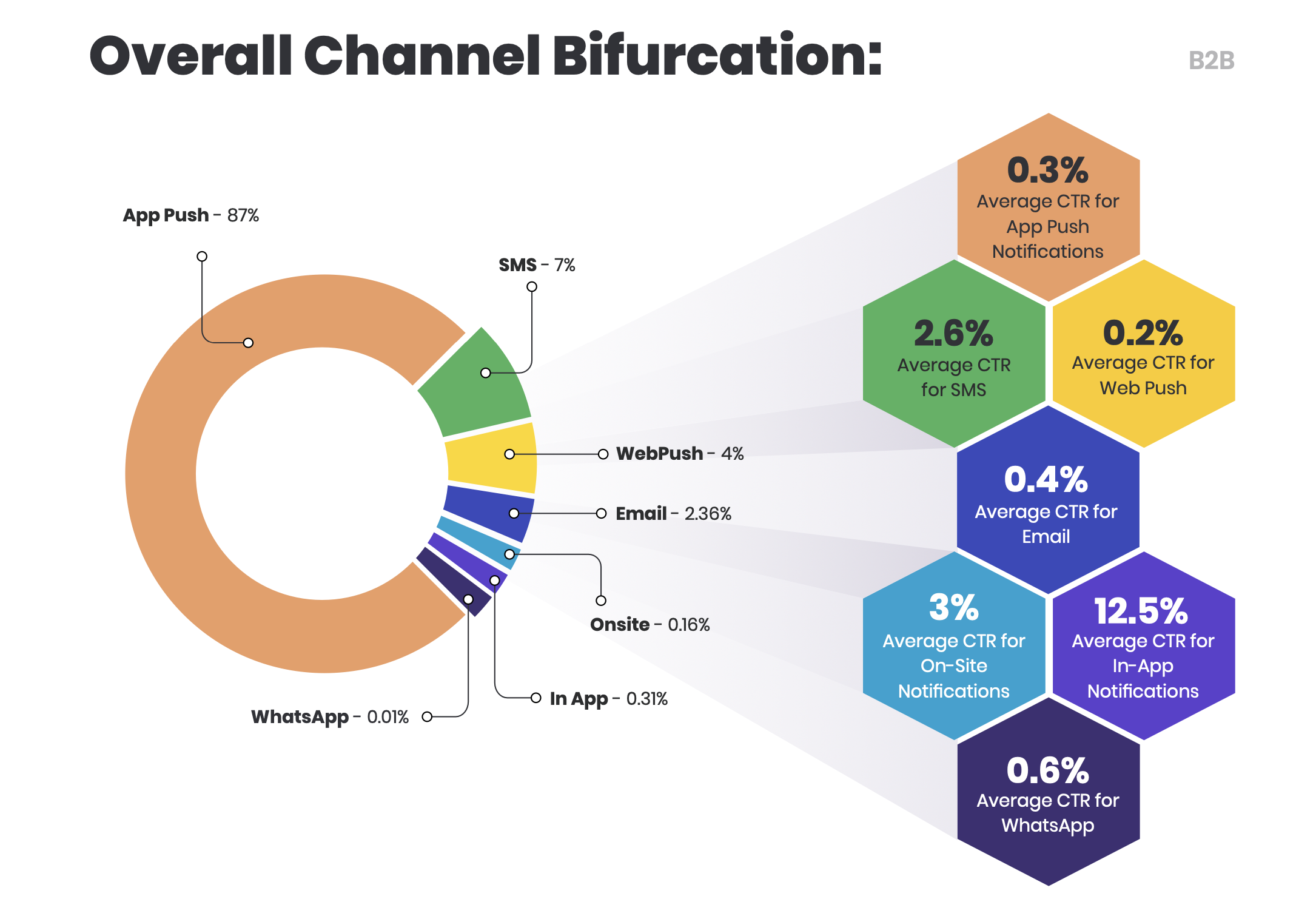 Overall Channel Bifurcation:

B2B

App Push - 87%

SMS - 7%

WebPush - 4%

Email - 2.36%

Onsite - 0.16%

In App - 0.31%

WhatsApp - 0.01%

0.3%
Average CTR for App Push Notifications

2.6%
Average CTR for SMS

0.2%
Average CTR for Web Push

0.4%
Average CTR for Email

3%
Average CTR for On-Site Notifications

12.5%
Average CTR for In-App Notifications

0.6%
Average CTR for WhatsApp